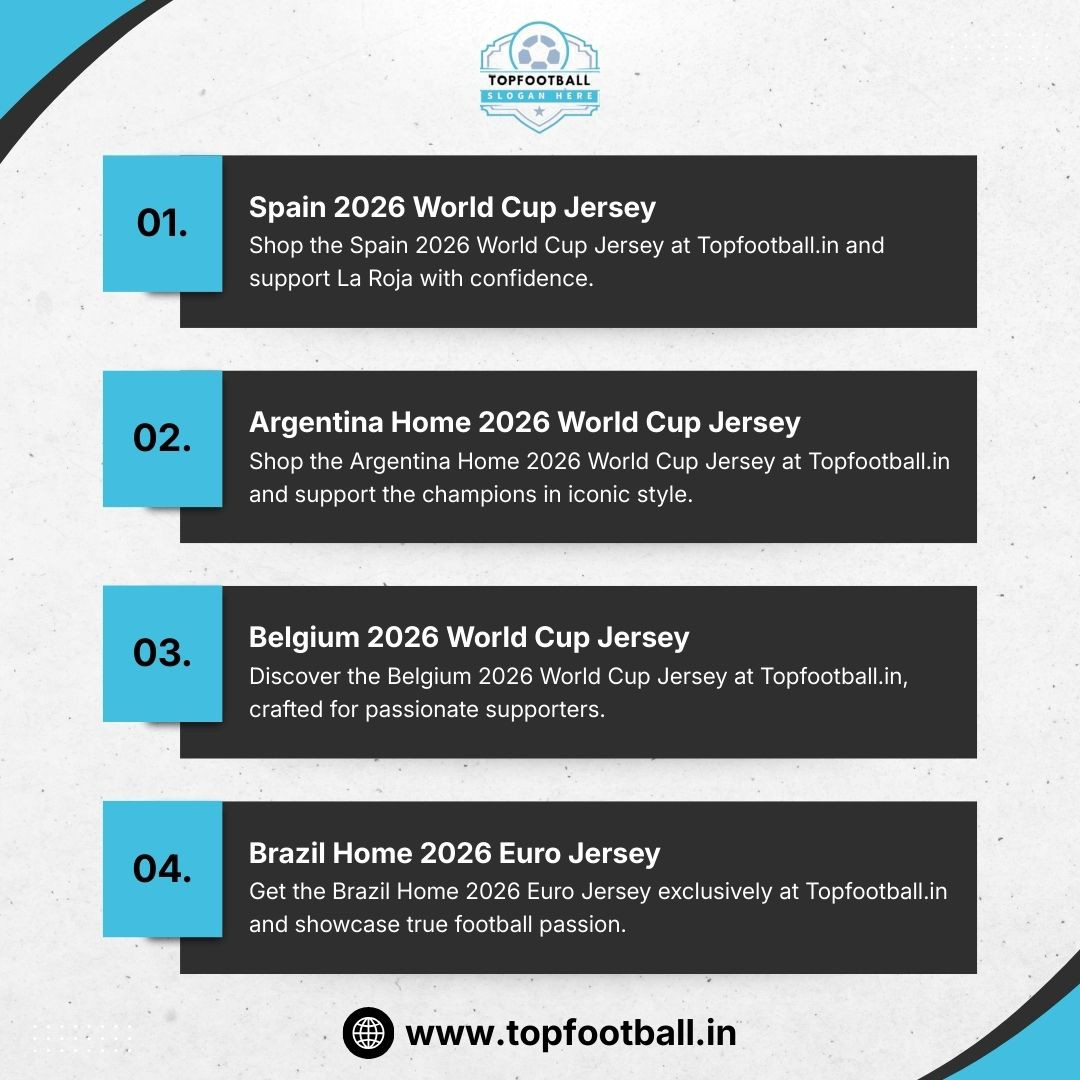 TOPFOOTBALL
SLOGAN HERE

01.
Spain 2026 World Cup Jersey
Shop the Spain 2026 World Cup Jersey at Topfootball.in and support La Roja with confidence.

02.
Argentina Home 2026 World Cup Jersey
Shop the Argentina Home 2026 World Cup Jersey at Topfootball.in and support the champions in iconic style.

03.
Belgium 2026 World Cup Jersey
Discover the Belgium 2026 World Cup Jersey at Topfootball.in, crafted for passionate supporters.

04.
Brazil Home 2026 Euro Jersey
Get the Brazil Home 2026 Euro Jersey exclusively at Topfootball.in and showcase true football passion.

www.topfootball.in